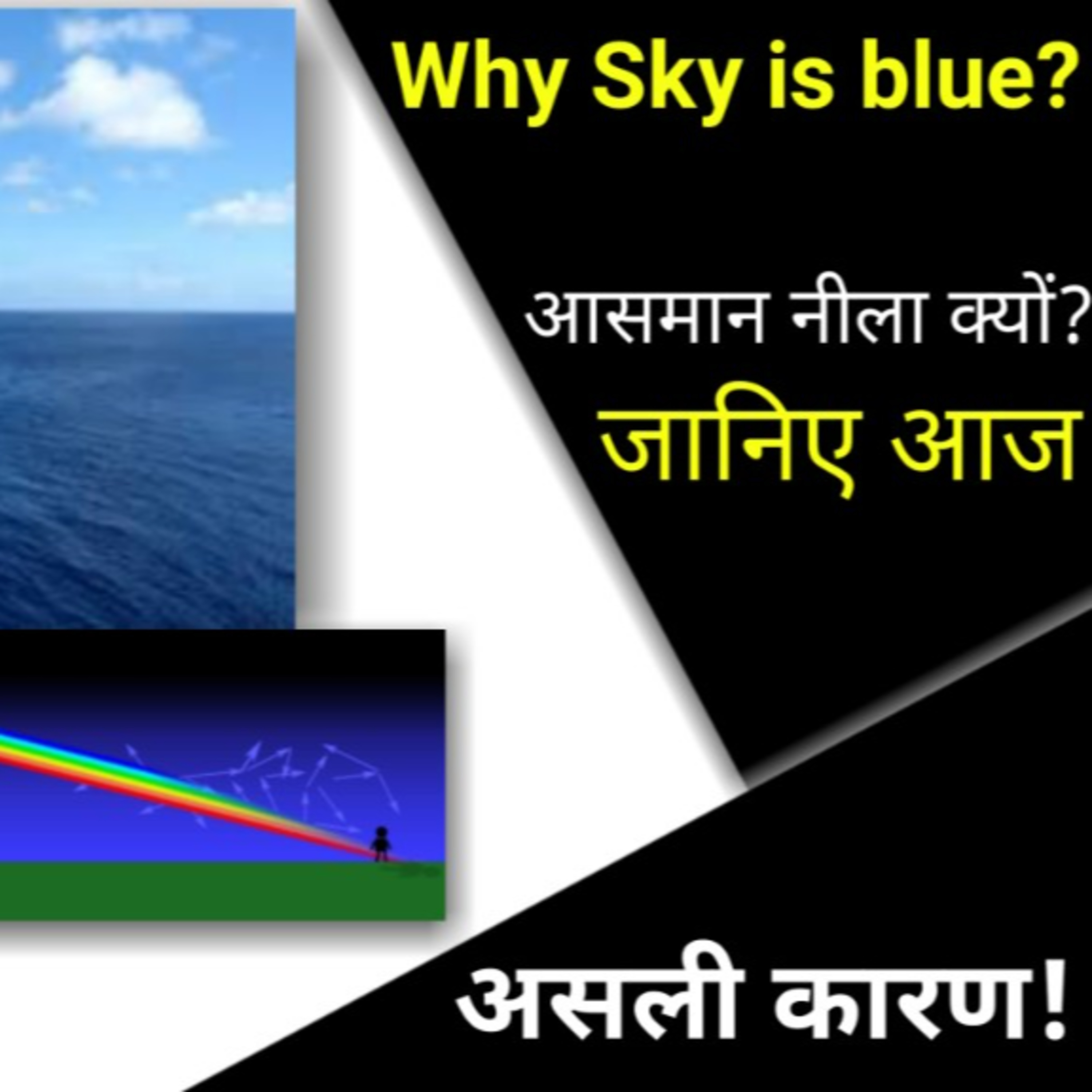 Why Sky is blue?

आसमान नीला क्यों?

जानिए आज

असली कारण!